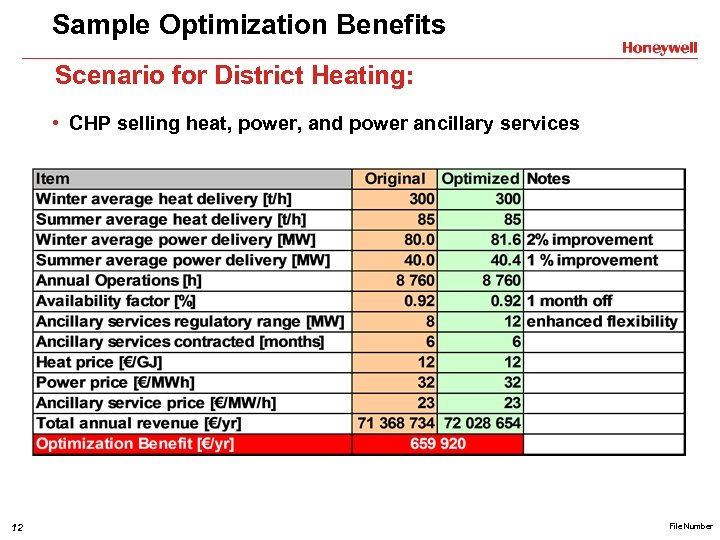 Sample Optimization Benefits

Honeywell

Scenario for District Heating:

• CHP selling heat, power, and power ancillary services

| Item | Original | Optimized | Notes |
|---|---|---|---|
| Winter average heat delivery [t/h] | 300 | 300 | |
| Summer average heat delivery [t/h] | 85 | 85 | |
| Winter average power delivery [MW] | 80.0 | 81.6 | 2% improvement |
| Summer average power delivery [MW] | 40.0 | 40.4 | 1 % improvement |
| Annual Operations [h] | 8 760 | 8 760 | |
| Availability factor [%] | 0.92 | 0.92 | 1 month off |
| Ancillary services regulatory range [MW] | 8 | 12 | enhanced flexibility |
| Ancillary services contracted [months] | 6 | 6 | |
| Heat price [€/GJ] | 12 | 12 | |
| Power price [€/MWh] | 32 | 32 | |
| Ancillary service price [€/MW/h] | 23 | 23 | |
| Total annual revenue [€/yr] | 71 368 734 | 72 028 654 | |
| Optimization Benefit [€/yr] | 659 920 | | |

12

File Number